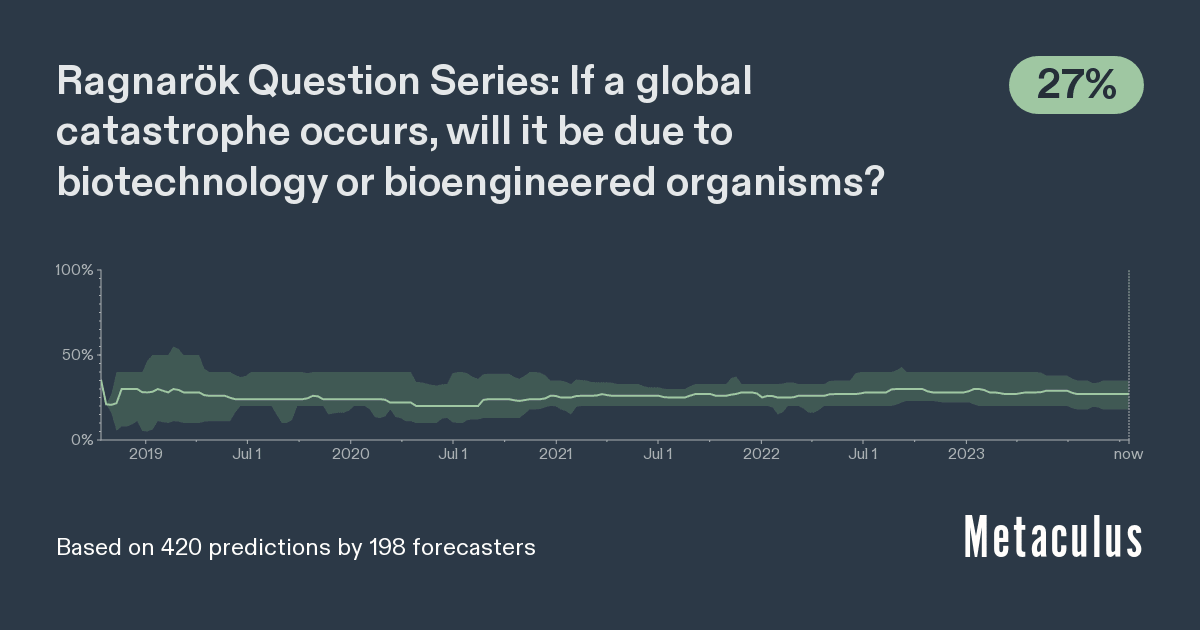 Ragnarök Question Series: If a global catastrophe occurs, will it be due to biotechnology or bioengineered organisms?

27%

100%
50%
0%

2019 Jul 1 2020 Jul 1 2021 Jul 1 2022 Jul 1 2023 now

Based on 420 predictions by 198 forecasters

Metaculus